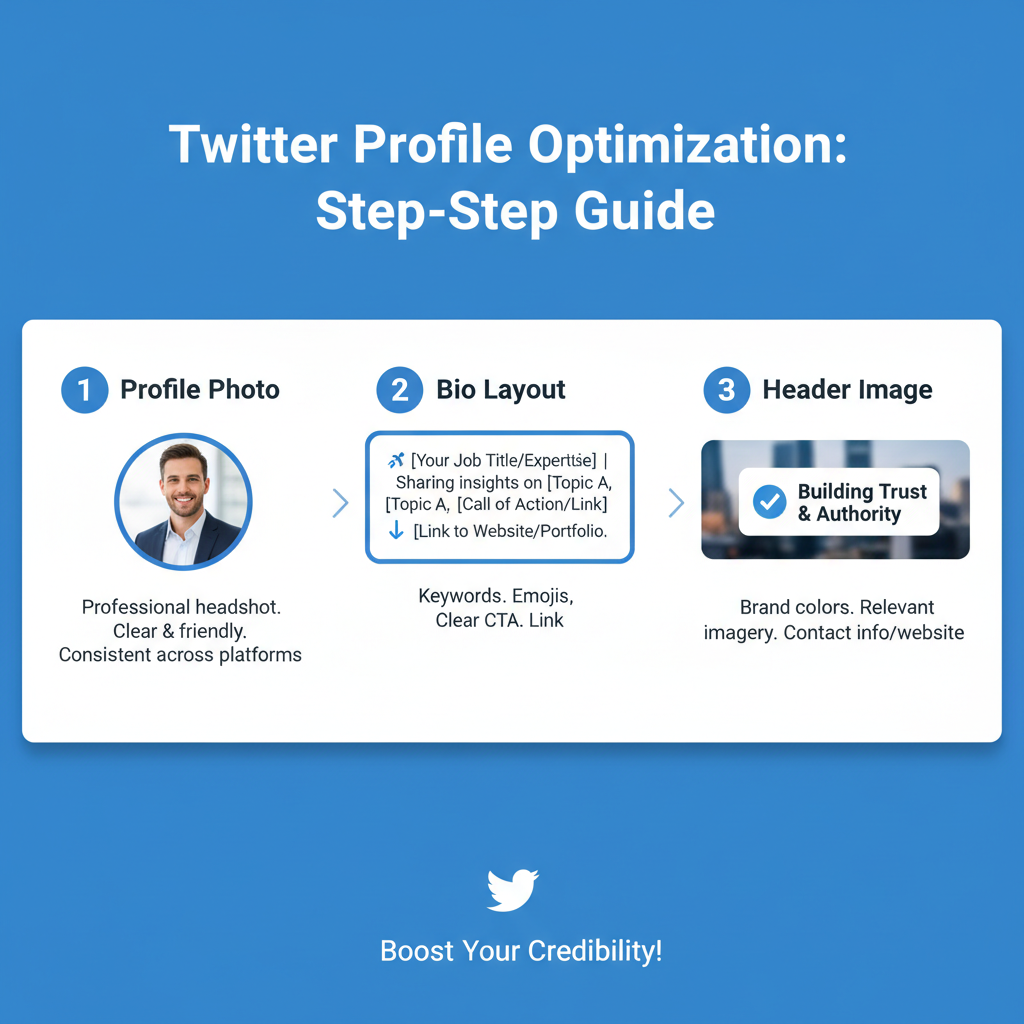 Twitter Profile Optimization: Step-Step Guide

1 Profile Photo

Professional headshot. Clear & friendly. Consistent across platforms

2 Bio Layout

[Your Job Title/Expertise] | Sharing insights on [Topic A, [Topic A, [Call of Action/Link]
↓ [Link to Website/Portfolio.

Keywords. Emojis, Clear CTA. Link

3 Header Image

Building Trust & Authority

Brand colors. Relevant imagery. Contact info/website

Boost Your Credibility!